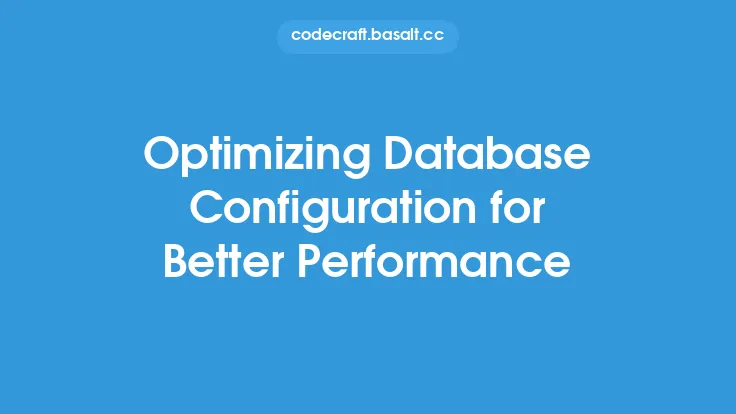 codecraft.basalt.cc

Optimizing Database Configuration for Better Performance